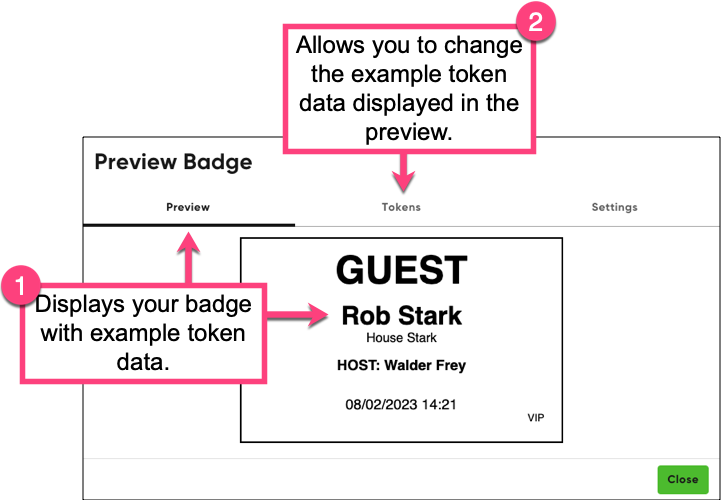 2

Allows you to change the example token data displayed in the preview.

Preview Badge

Preview

Tokens

Settings

1

Displays your badge with example token data.

GUEST

Rob Stark

House Stark

HOST: Walder Frey

08/02/2023 14:21

VIP

Close